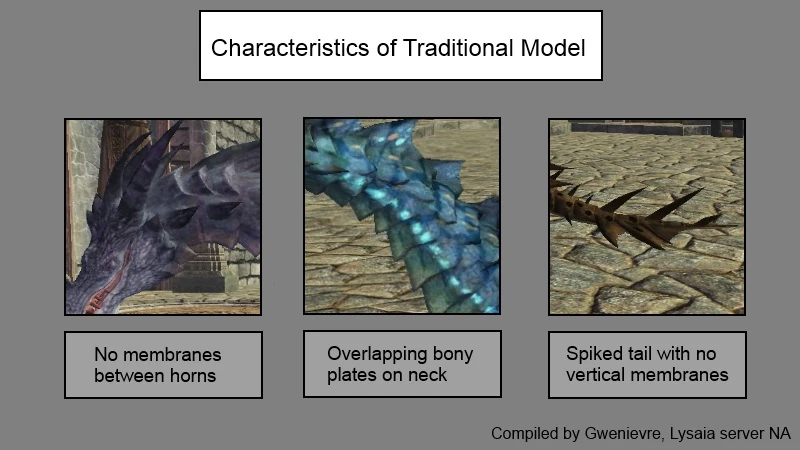 Characteristics of Traditional Model

No membranes between horns

Overlapping bony plates on neck

Spiked tail with no vertical membranes

Compiled by Gwenievre, Lysaia server NA